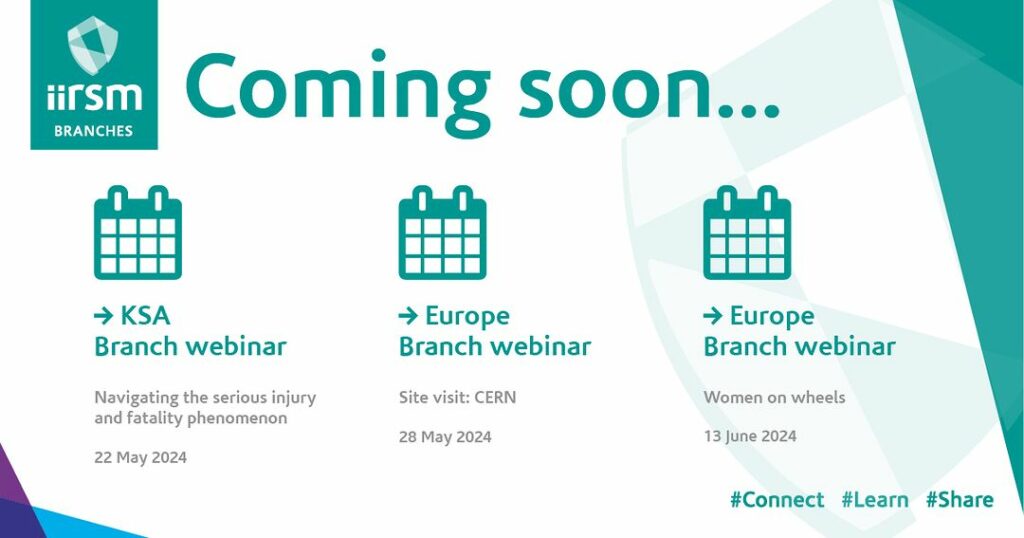 iirsm
BRANCHES

Coming soon...

→ KSA
Branch webinar

Navigating the serious injury and fatality phenomenon

22 May 2024

→ Europe
Branch webinar

Site visit: CERN

28 May 2024

→ Europe
Branch webinar

Women on wheels

13 June 2024

#Connect #Learn #Share